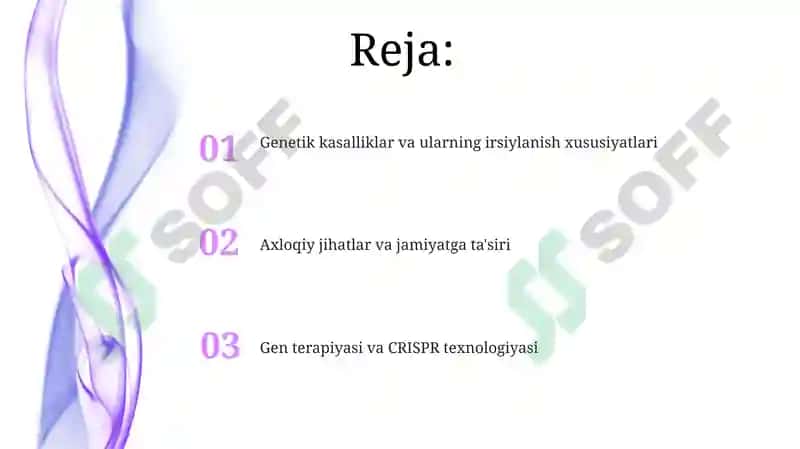 Reja:

01 Genetik kasalliklar va ularning irsiylanish xususiyatlari

02 Axloqiy jihatlar va jamiyatga ta'siri

03 Gen terapiyasi va CRISPR texnologiyasi

SOFF

SOFF